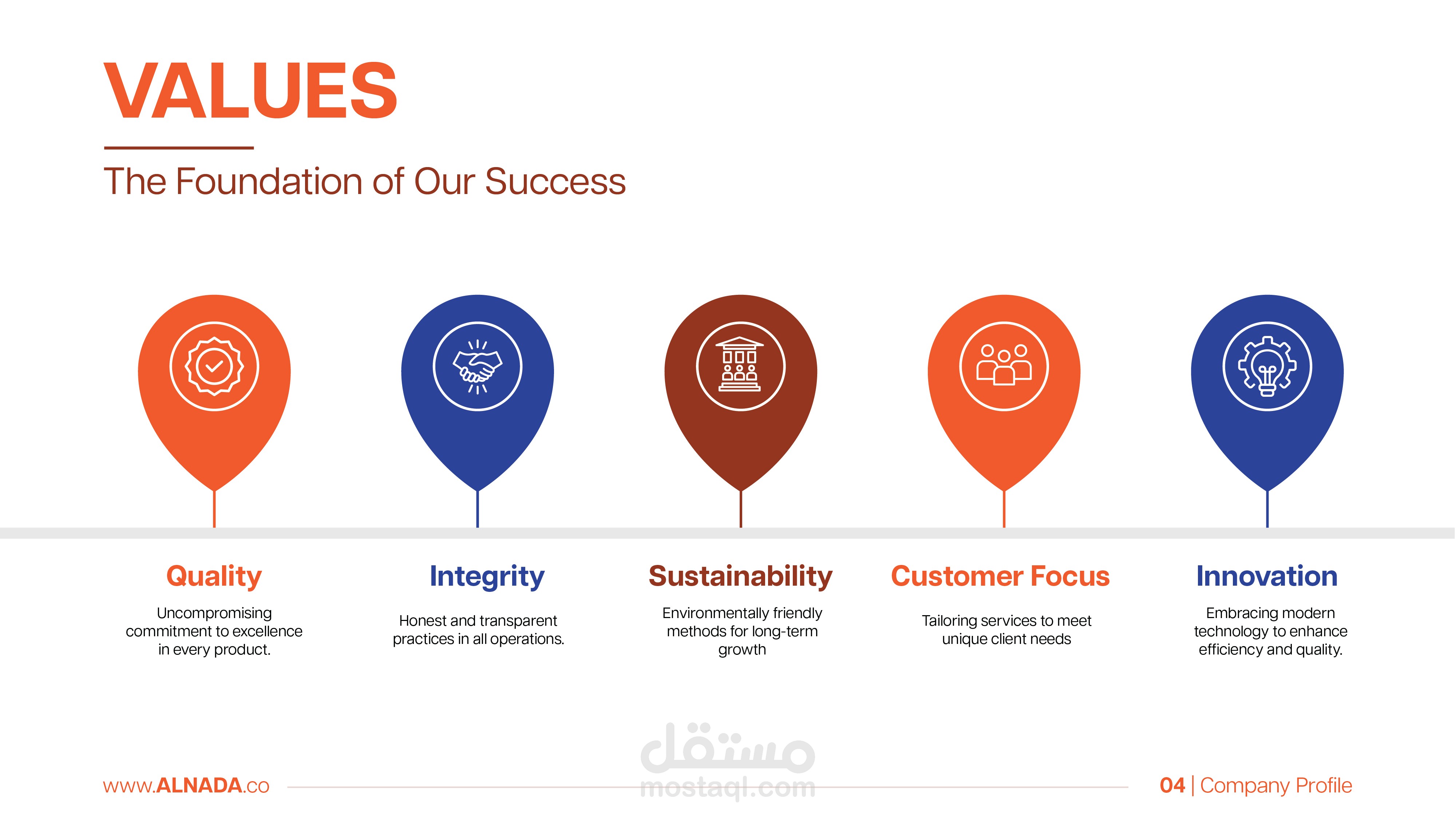 VALUES

The Foundation of Our Success

Quality

Uncompromising commitment to excellence in every product.

Integrity

Honest and transparent practices in all operations.

Sustainability

Environmentally friendly methods for long-term growth

Customer Focus

Tailoring services to meet unique client needs

Innovation

Embracing modern technology to enhance efficiency and quality.

مستقل
mostaql.com

www.ALNADA.co

04 | Company Profile